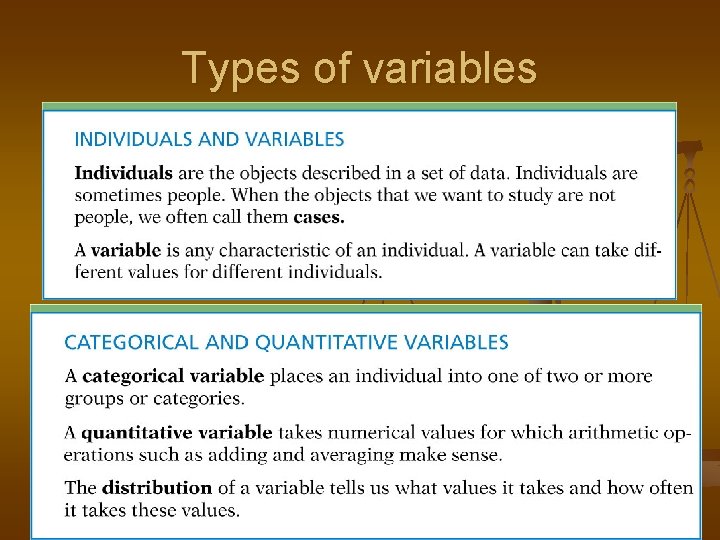 Types of variables

INDIVIDUALS AND VARIABLES

Individuals are the objects described in a set of data. Individuals are sometimes people. When the objects that we want to study are not people, we often call them cases.

A variable is any characteristic of an individual. A variable can take different values for different individuals.

CATEGORICAL AND QUANTITATIVE VARIABLES

A categorical variable places an individual into one of two or more groups or categories.

A quantitative variable takes numerical values for which arithmetic operations such as adding and averaging make sense.

The distribution of a variable tells us what values it takes and how often it takes these values.